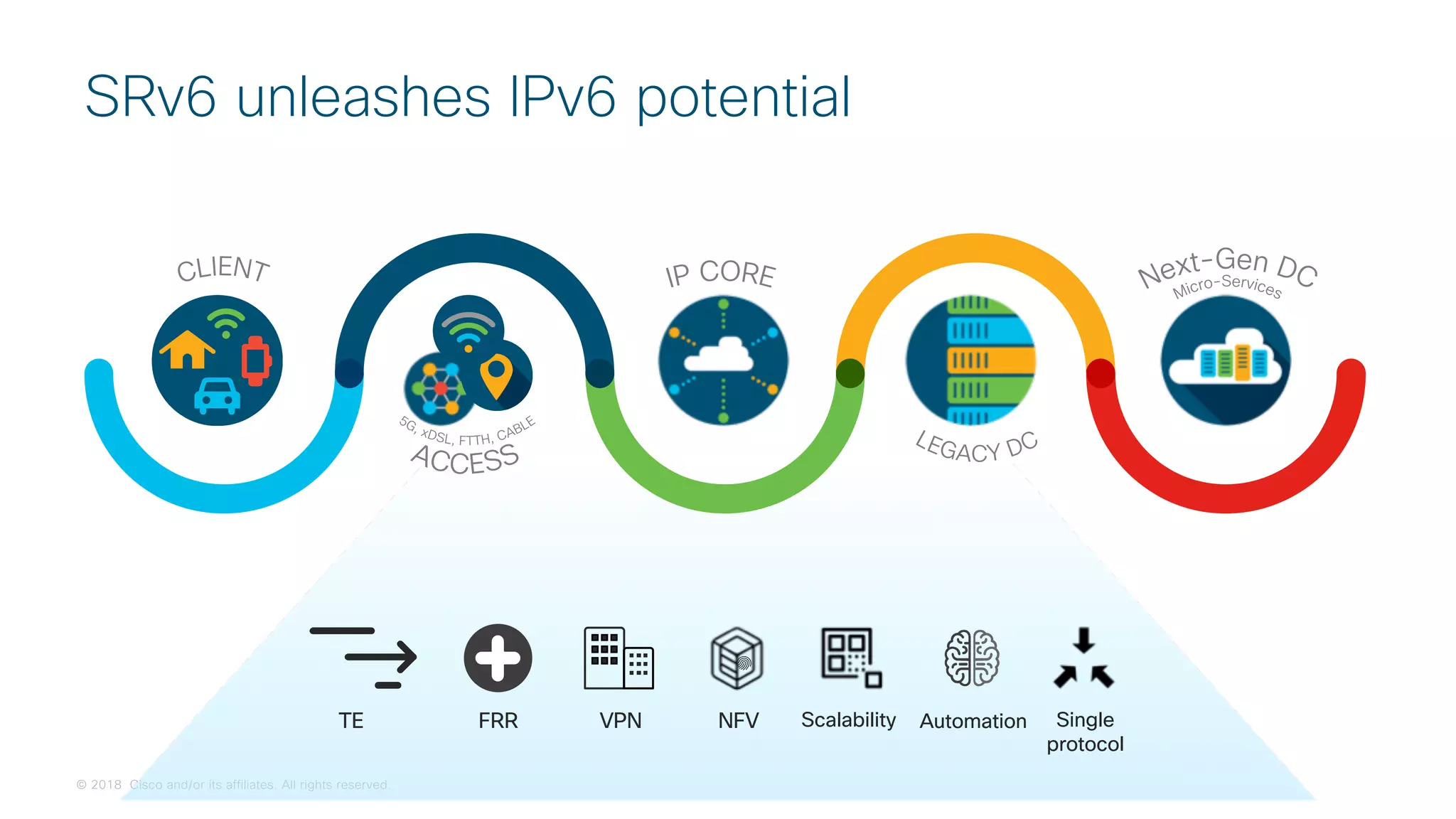 SRv6 unleashes IPv6 potential

CLIENT

5G, xDSL, FTTH, CABLE
ACCESS

IP CORE

LEGACY DC

Next-Gen DC
Micro-Services

TE

FRR

VPN

NFV

Scalability

Automation

Single protocol

© 2018 Cisco and/or its affiliates. All rights reserved.